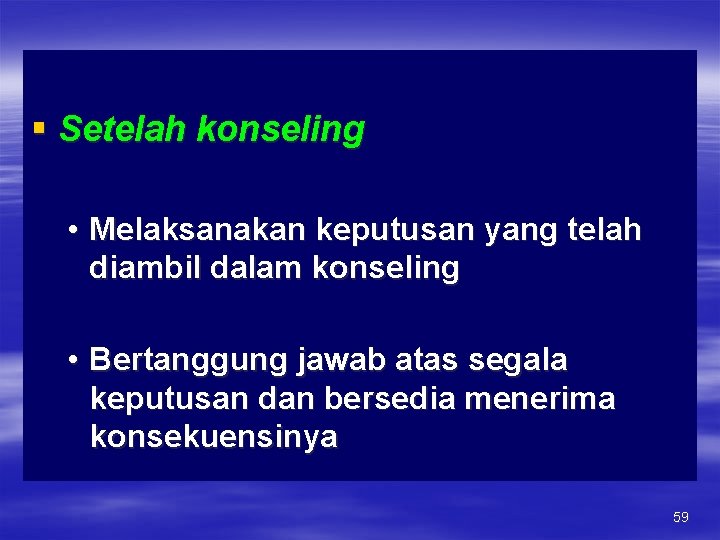 ▪ Setelah konseling

• Melaksanakan keputusan yang telah diambil dalam konseling

• Bertanggung jawab atas segala keputusan dan bersedia menerima konsekuensinya

59